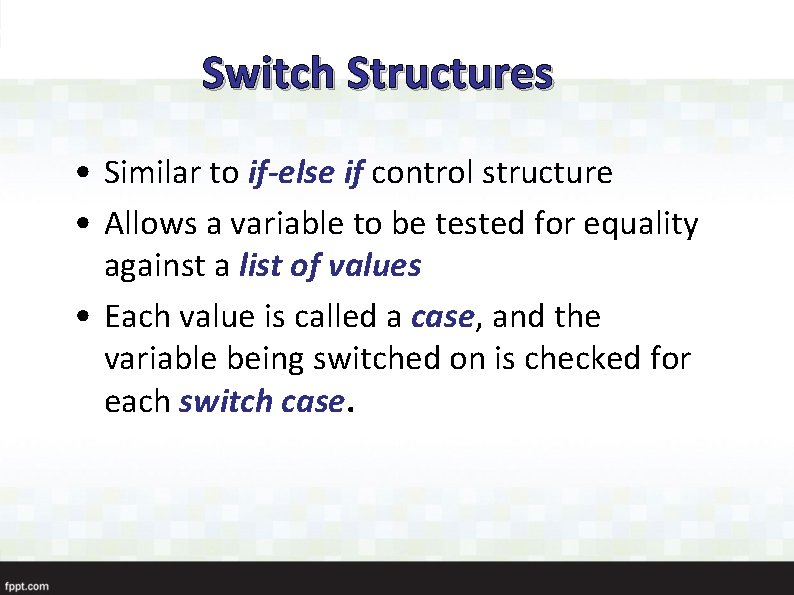 Switch Structures

• Similar to if-else if control structure

• Allows a variable to be tested for equality against a list of values

• Each value is called a case, and the variable being switched on is checked for each switch case.

fppt.com